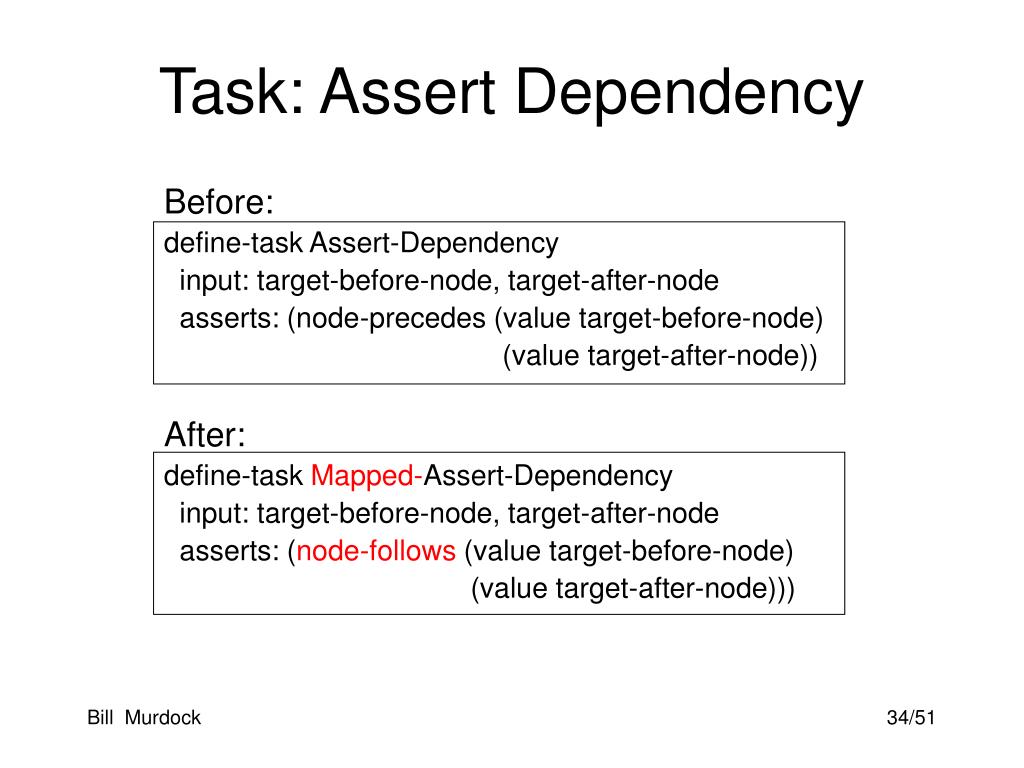 Task: Assert Dependency

Before:

define-task Assert-Dependency
input: target-before-node, target-after-node
asserts: (node-precedes (value target-before-node)
(value target-after-node))

After:

define-task Mapped-Assert-Dependency
input: target-before-node, target-after-node
asserts: (node-follows (value target-before-node)
(value target-after-node)))

Bill Murdock

34/51